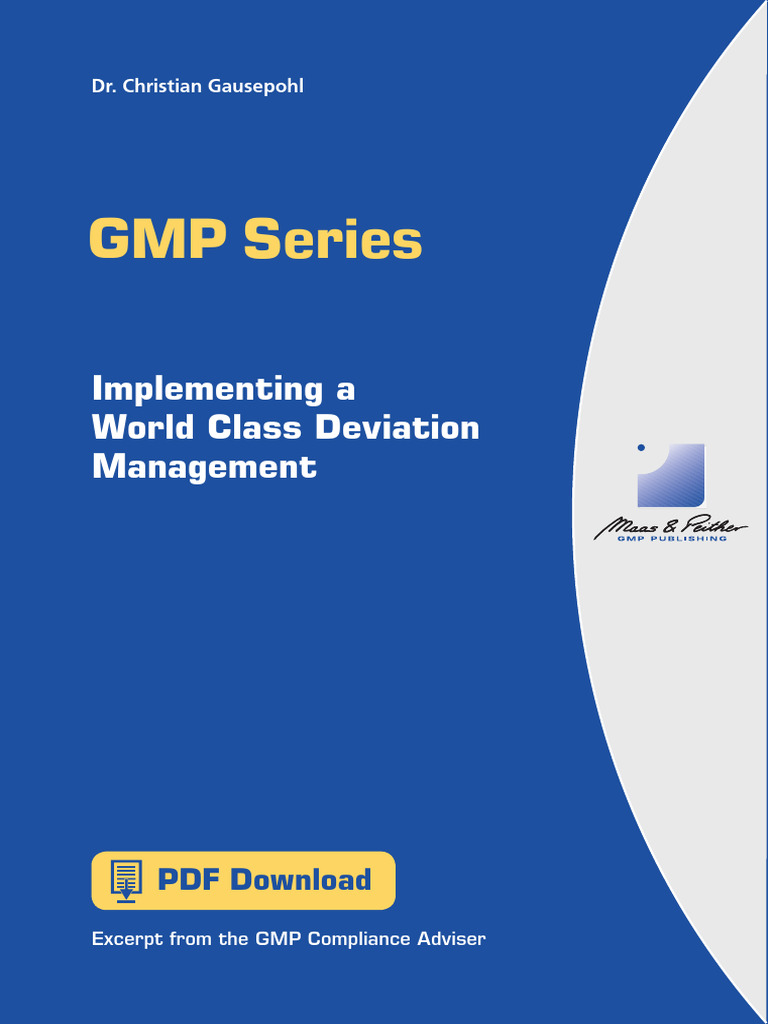 Dr. Christian Gausepohl

GMP Series

Implementing a World Class Deviation Management

Maas & Peither
GMP PUBLISHING

PDF Download

Excerpt from the GMP Compliance Adviser